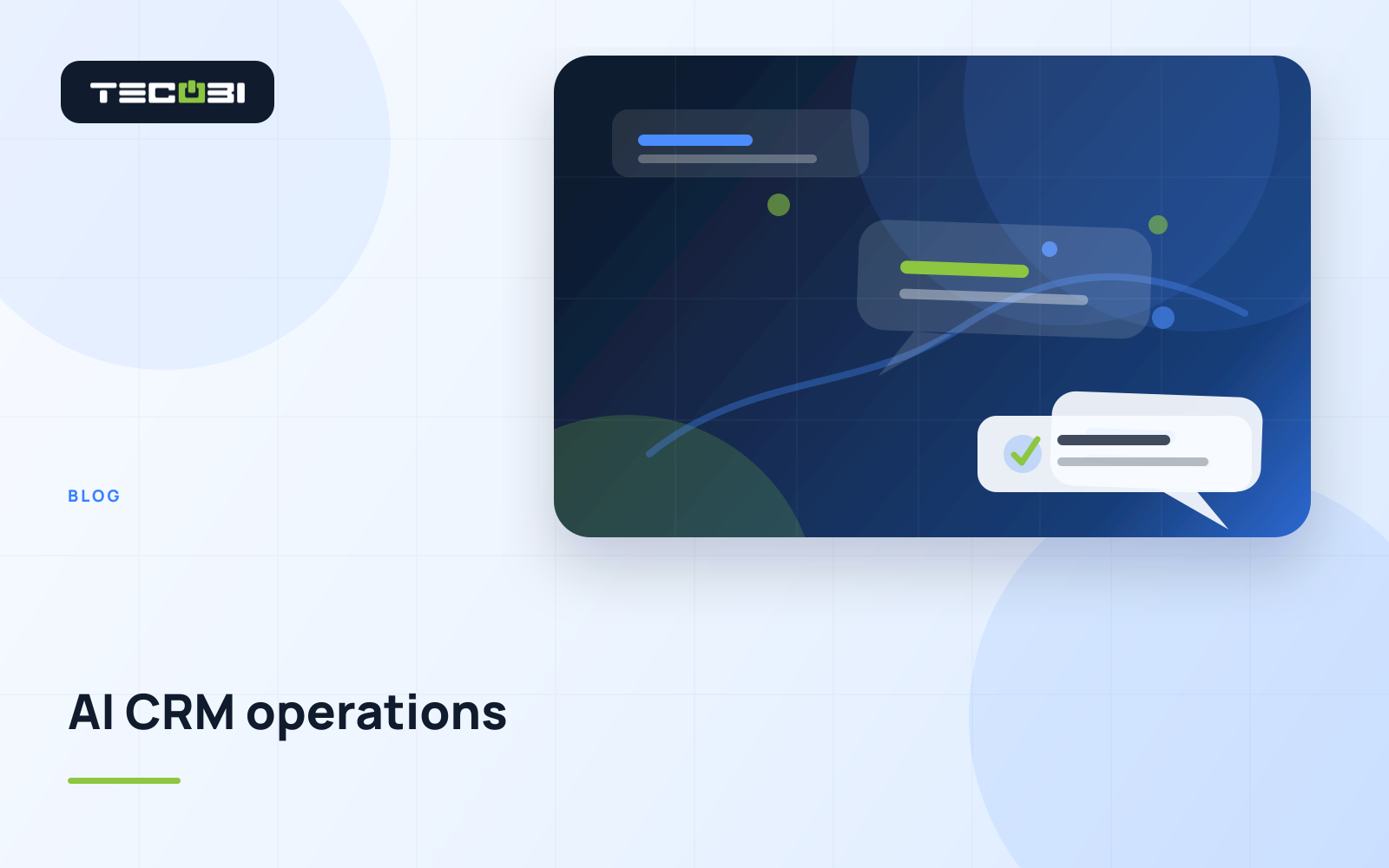 TECUBI

BLOG

AI CRM operations